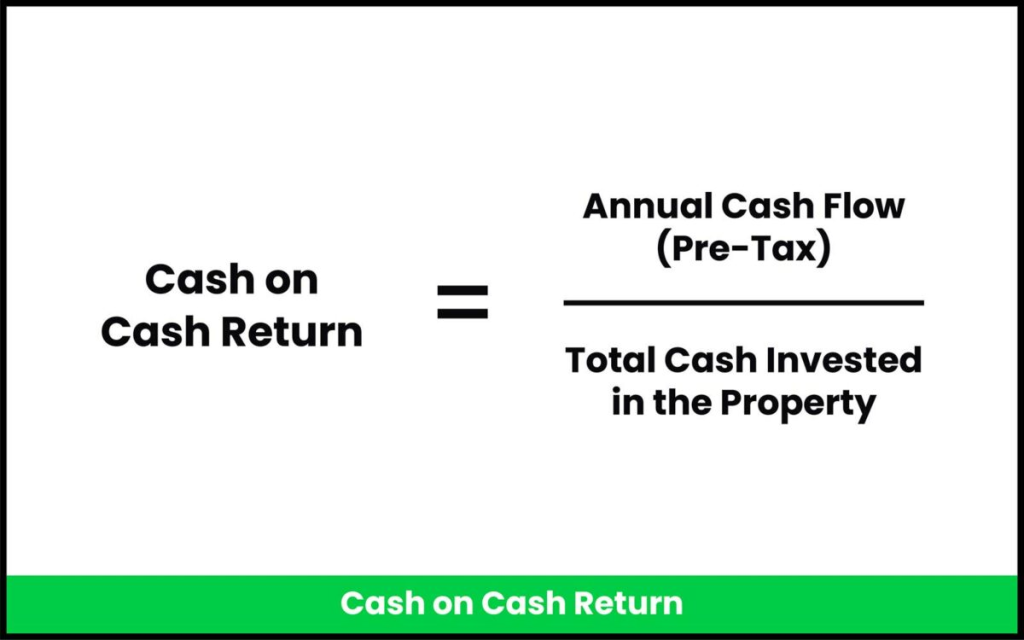 $\text{Cash on Cash Return} = \frac{\text{Annual Cash Flow (Pre-Tax)}}{\text{Total Cash Invested in the Property}}$

Cash on Cash Return